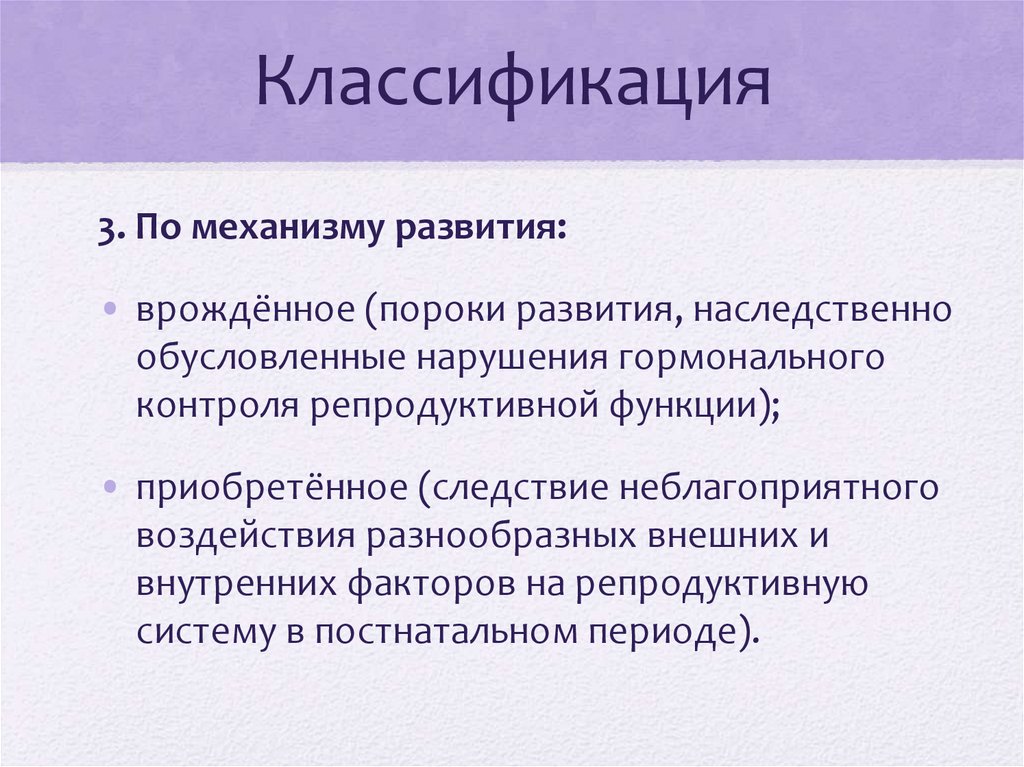 Классификация

3. По механизму развития:

• врождённое (пороки развития, наследственно обусловленные нарушения гормонального контроля репродуктивной функции);

• приобретённое (следствие неблагоприятного воздействия разнообразных внешних и внутренних факторов на репродуктивную систему в постнатальном периоде).